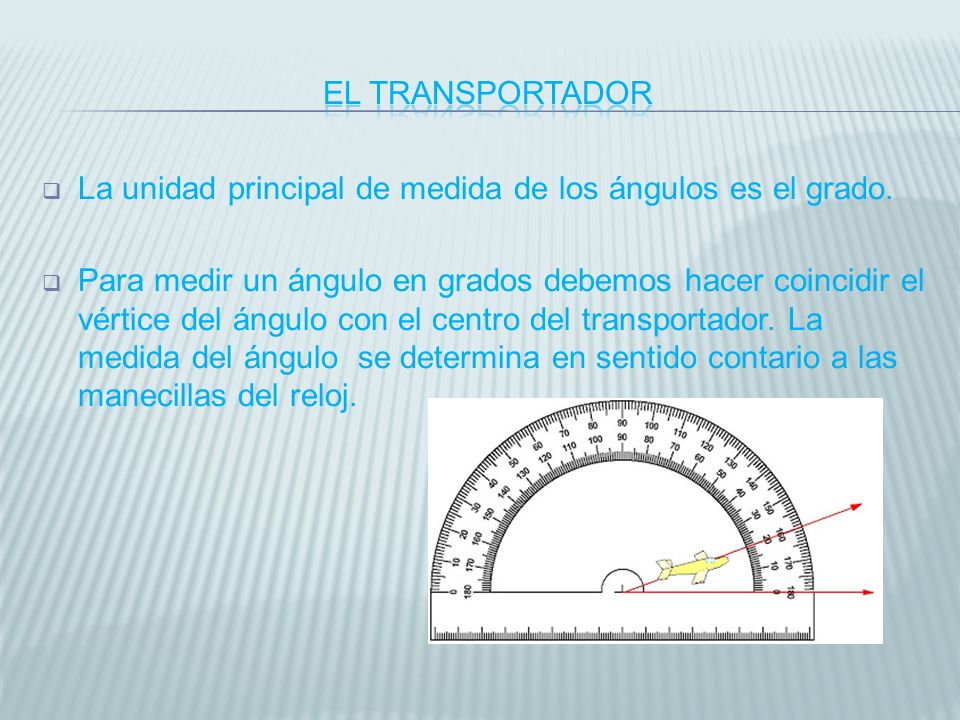 EL TRANSPORTADOR

La unidad principal de medida de los ángulos es el grado.

Para medir un ángulo en grados debemos hacer coincidir el vértice del ángulo con el centro del transportador. La medida del ángulo se determina en sentido contario a las manecillas del reloj.

0 10 20 30 40 50 60 70 80 90 100 110 120 130 140 150 160 170 180
180 170 160 150 140 130 120 110 100 90 80 70 60 50 40 30 20 10 0